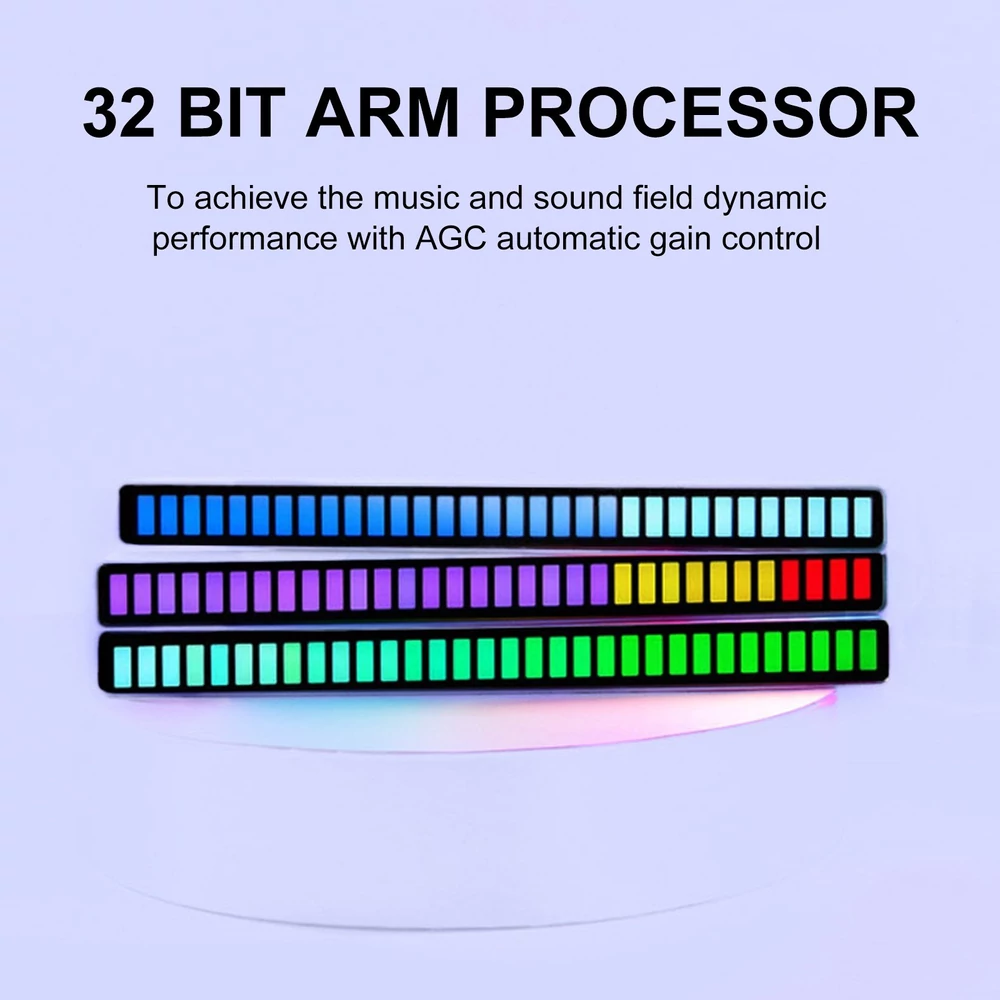 32 BIT ARM PROCESSOR

To achieve the music and sound field dynamic performance with AGC automatic gain control